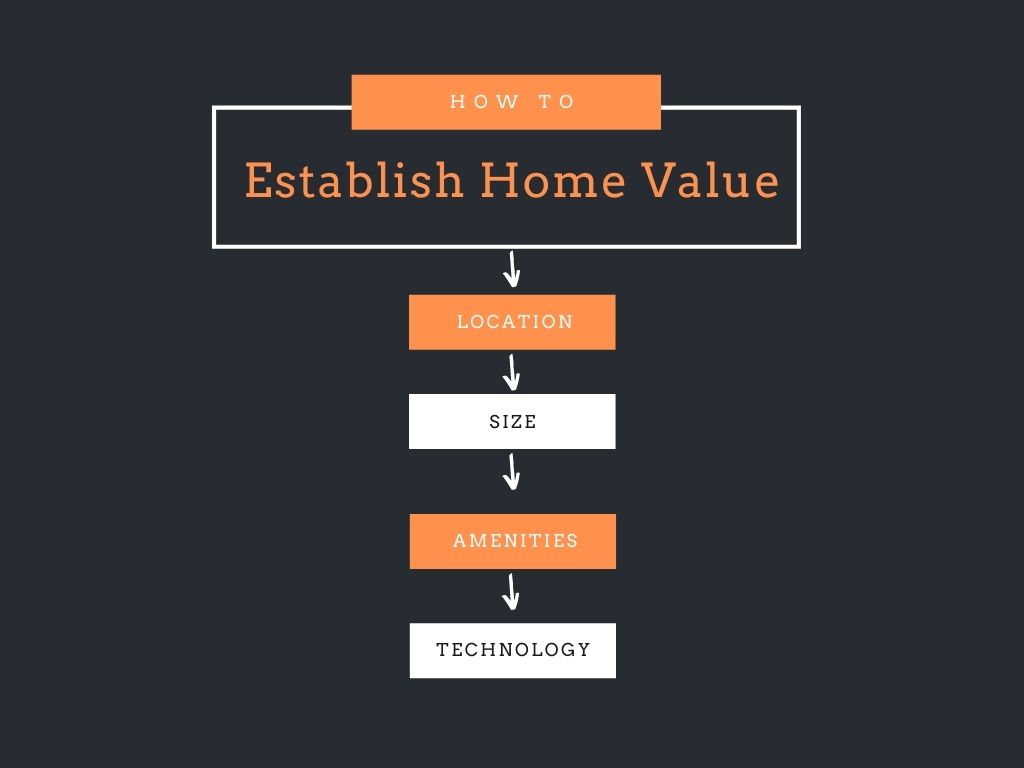 HOW TO

Establish Home Value

LOCATION

SIZE

AMENITIES

TECHNOLOGY